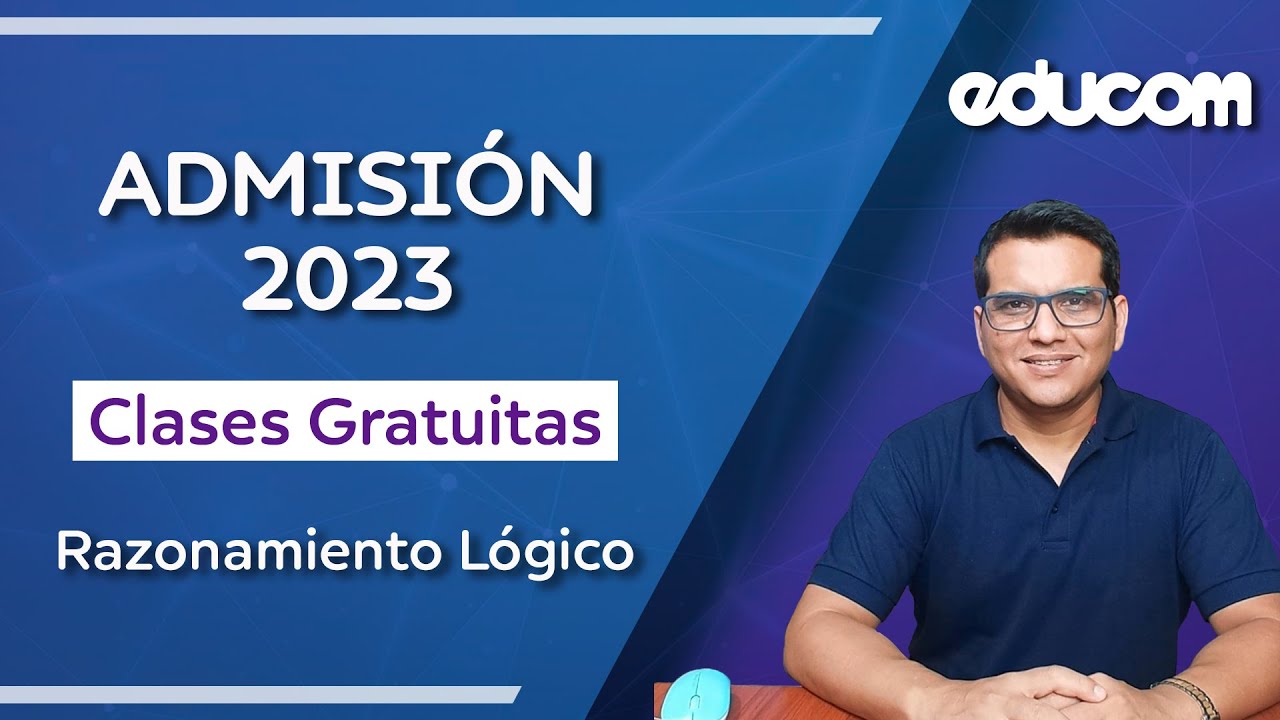 ADMISIÓN
2023

Clases Gratuitas

Razonamiento Lógico

educom